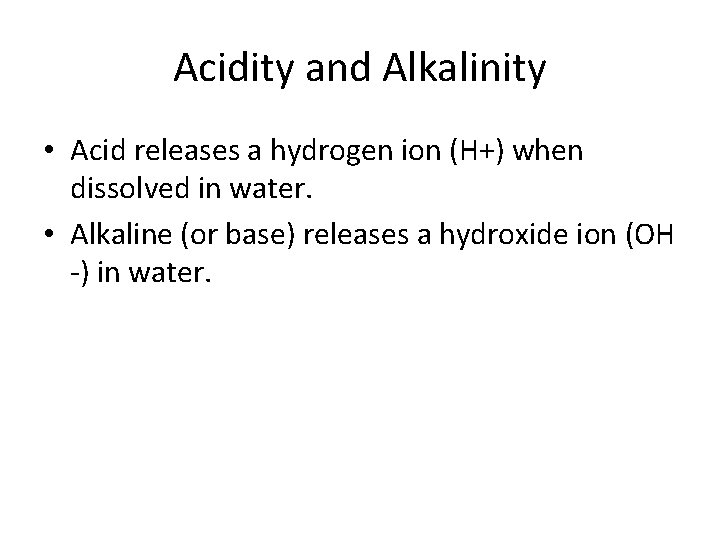 Acidity and Alkalinity

• Acid releases a hydrogen ion (H+) when dissolved in water.
• Alkaline (or base) releases a hydroxide ion (OH -) in water.